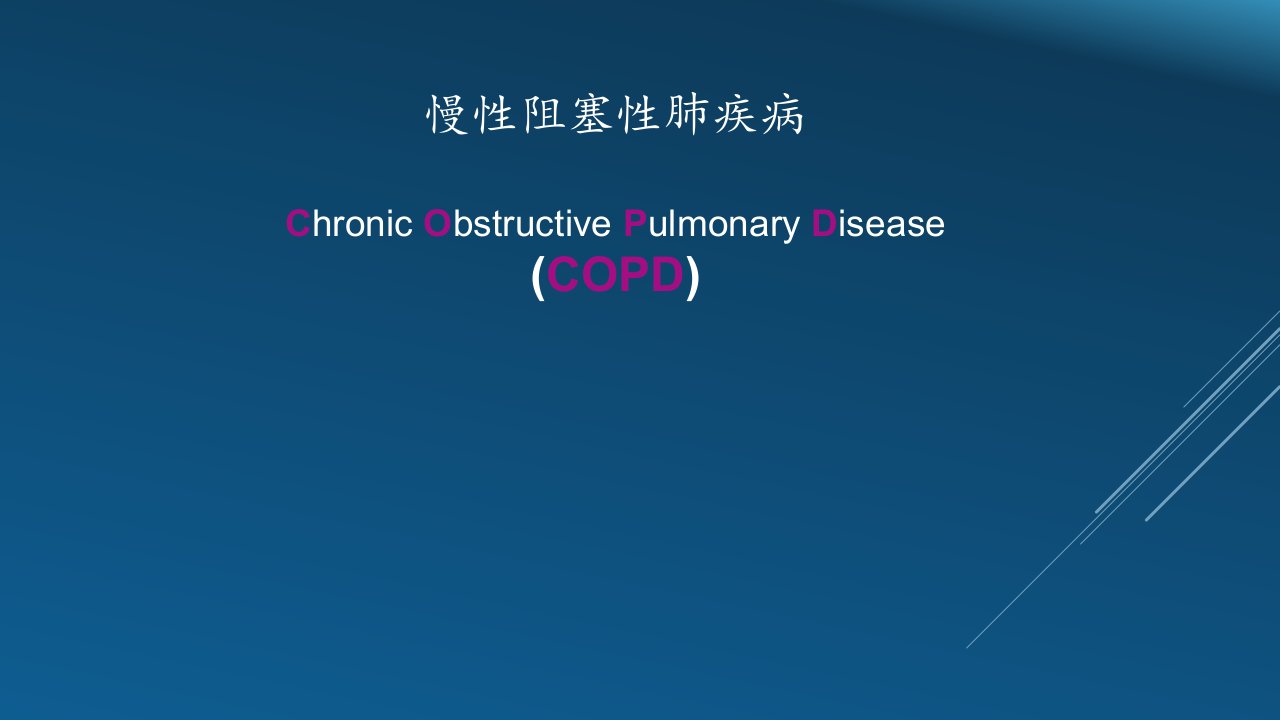 慢性阻塞性肺疾病

Chronic Obstructive Pulmonary Disease
(COPD)